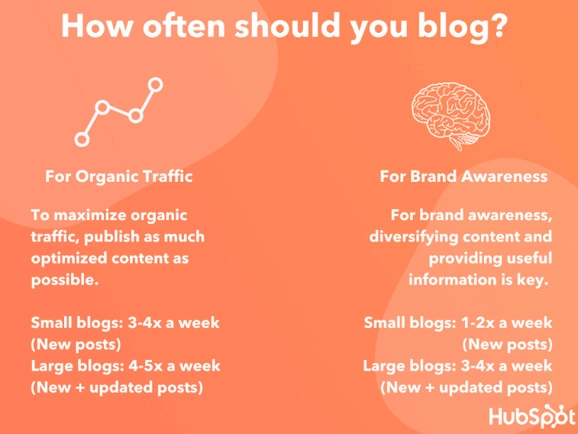 How often should you blog?

For Organic Traffic

To maximize organic traffic, publish as much optimized content as possible.

Small blogs: 3-4x a week (New posts)
Large blogs: 4-5x a week (New + updated posts)

For Brand Awareness

For brand awareness, diversifying content and providing useful information is key.

Small blogs: 1-2x a week (New posts)
Large blogs: 3-4x a week (New + updated posts)

HubSpot